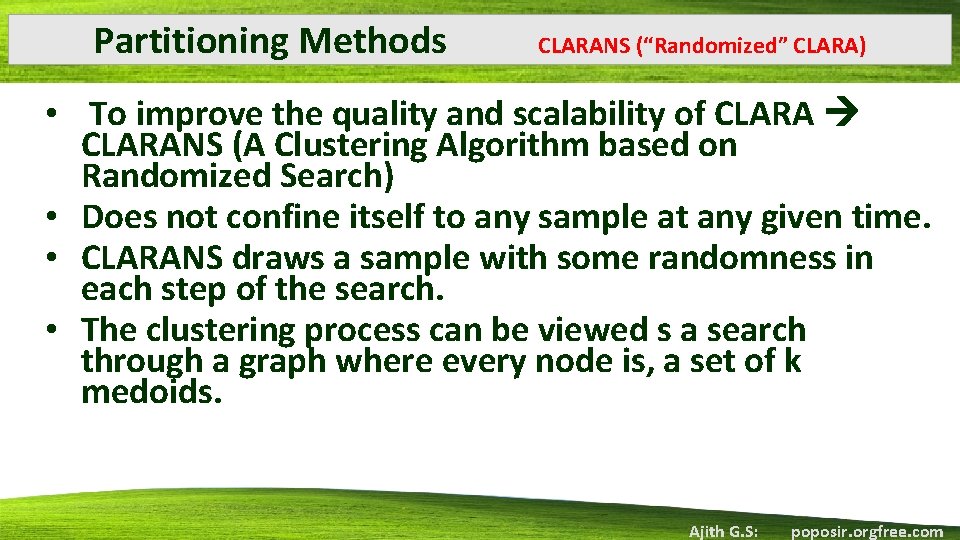 Partitioning Methods CLARANS (“Randomized” CLARA)

• To improve the quality and scalability of CLARA → CLARANS (A Clustering Algorithm based on Randomized Search)
• Does not confine itself to any sample at any given time.
• CLARANS draws a sample with some randomness in each step of the search.
• The clustering process can be viewed s a search through a graph where every node is, a set of k medoids.

Ajith G.S: poposir.orgfree.com